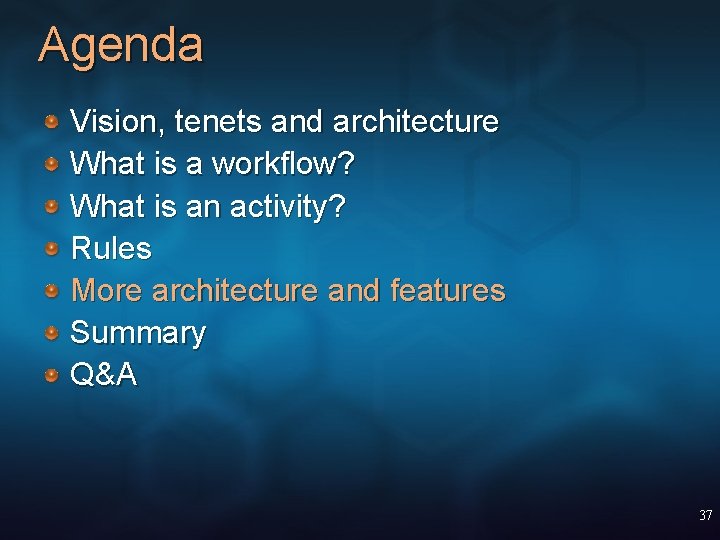 Agenda

- Vision, tenets and architecture
- What is a workflow?
- What is an activity?
- Rules
- More architecture and features
- Summary
- Q&A

37